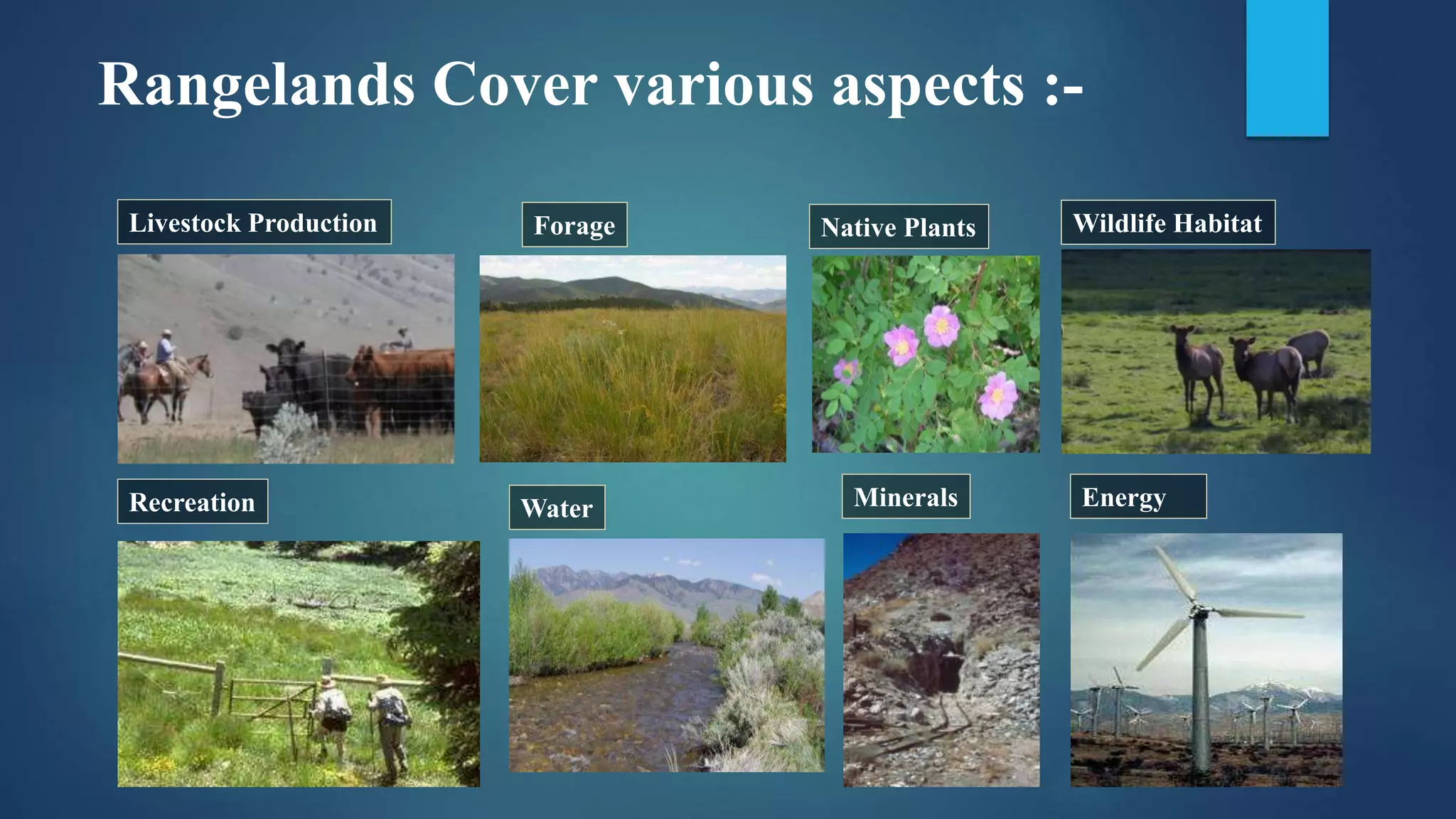 Rangelands Cover various aspects :-

Livestock Production

Forage

Native Plants

Wildlife Habitat

Recreation

Water

Minerals

Energy